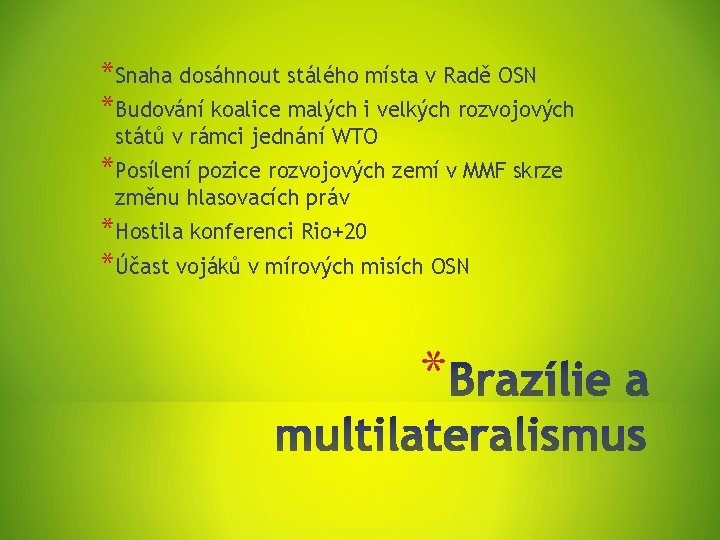 *Snaha dosáhnout stálého místa v Radě OSN

*Budování koalice malých i velkých rozvojových států v rámci jednání WTO

*Posílení pozice rozvojových zemí v MMF skrze změnu hlasovacích práv

*Hostila konferenci Rio+20

*Účast vojáků v mírových misích OSN

*Brazílie a multilateralismus